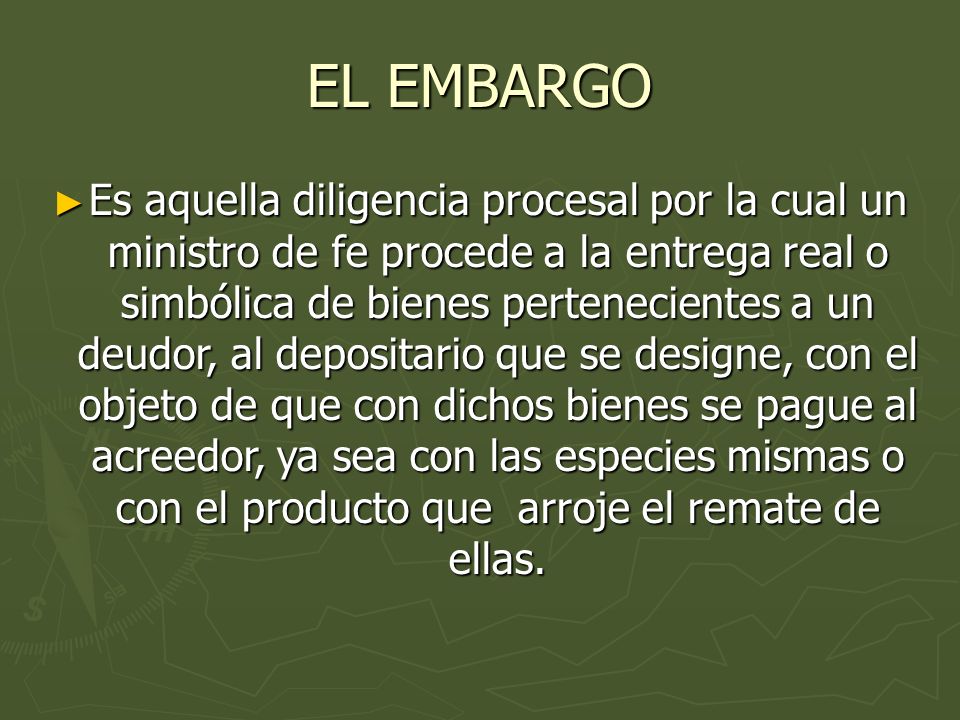 EL EMBARGO

►Es aquella diligencia procesal por la cual un ministro de fe procede a la entrega real o simbólica de bienes pertenecientes a un deudor, al depositario que se designe, con el objeto de que con dichos bienes se pague al acreedor, ya sea con las especies mismas o con el producto que arroje el remate de ellas.